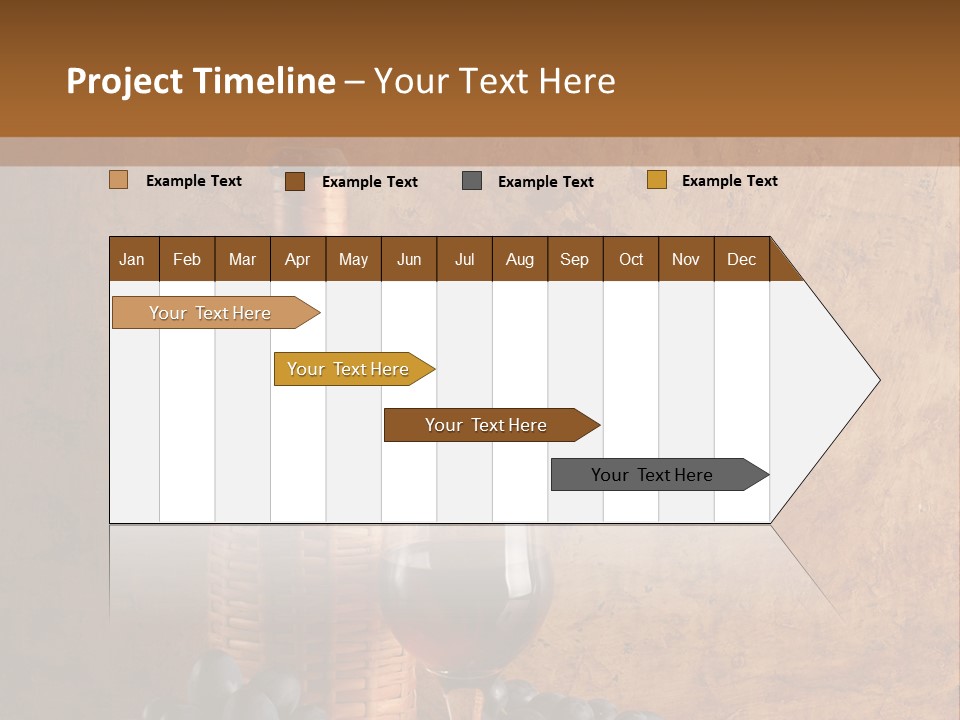 Project Timeline – Your Text Here

Example Text Example Text Example Text Example Text

| Jan | Feb | Mar | Apr | May | Jun | Jul | Aug | Sep | Oct | Nov | Dec |
|---|---|---|---|---|---|---|---|---|---|---|---|

Your Text Here

Your Text Here

Your Text Here

Your Text Here